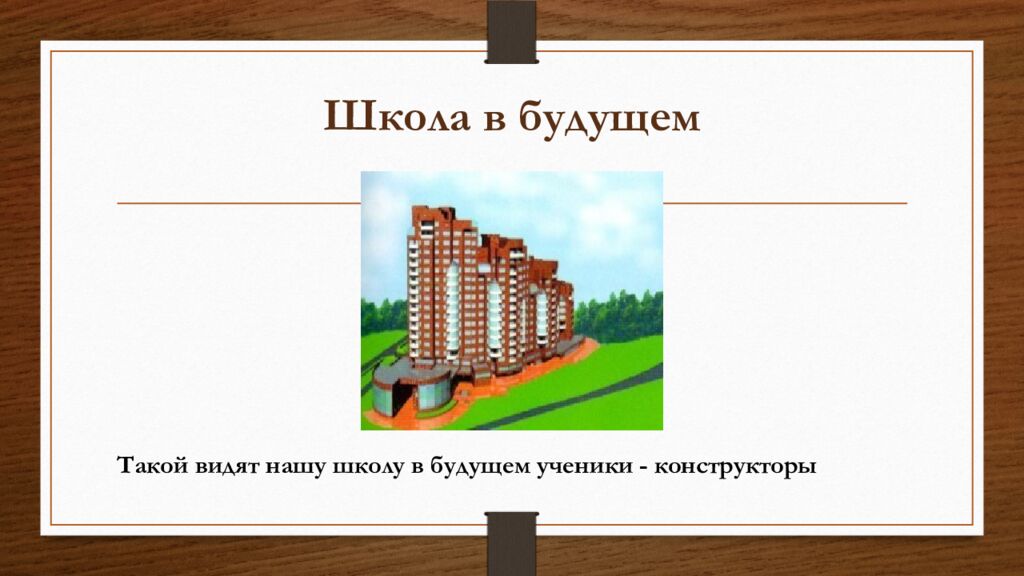 Школа в будущем

Такой видят нашу школу в будущем ученики - конструкторы